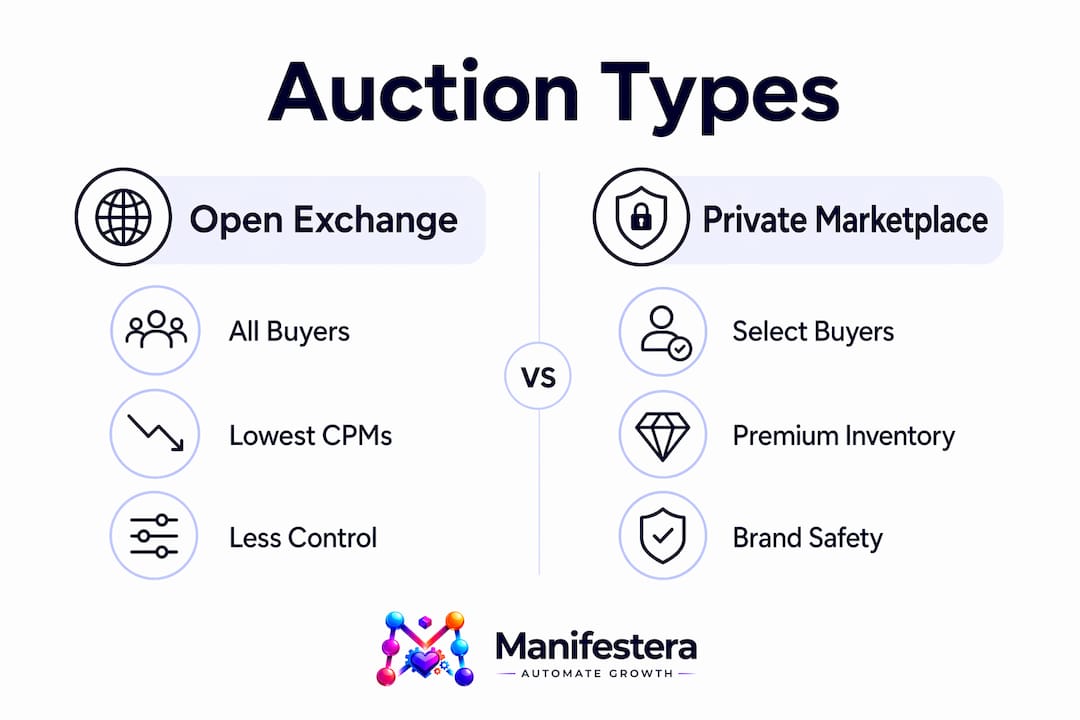 Auction Types

Open Exchange

All Buyers

Lowest CPMs

Less Control

VS

Private Marketplace

Select Buyers

Premium Inventory

Brand Safety

Manifestera

AUTOMATE GROWTH